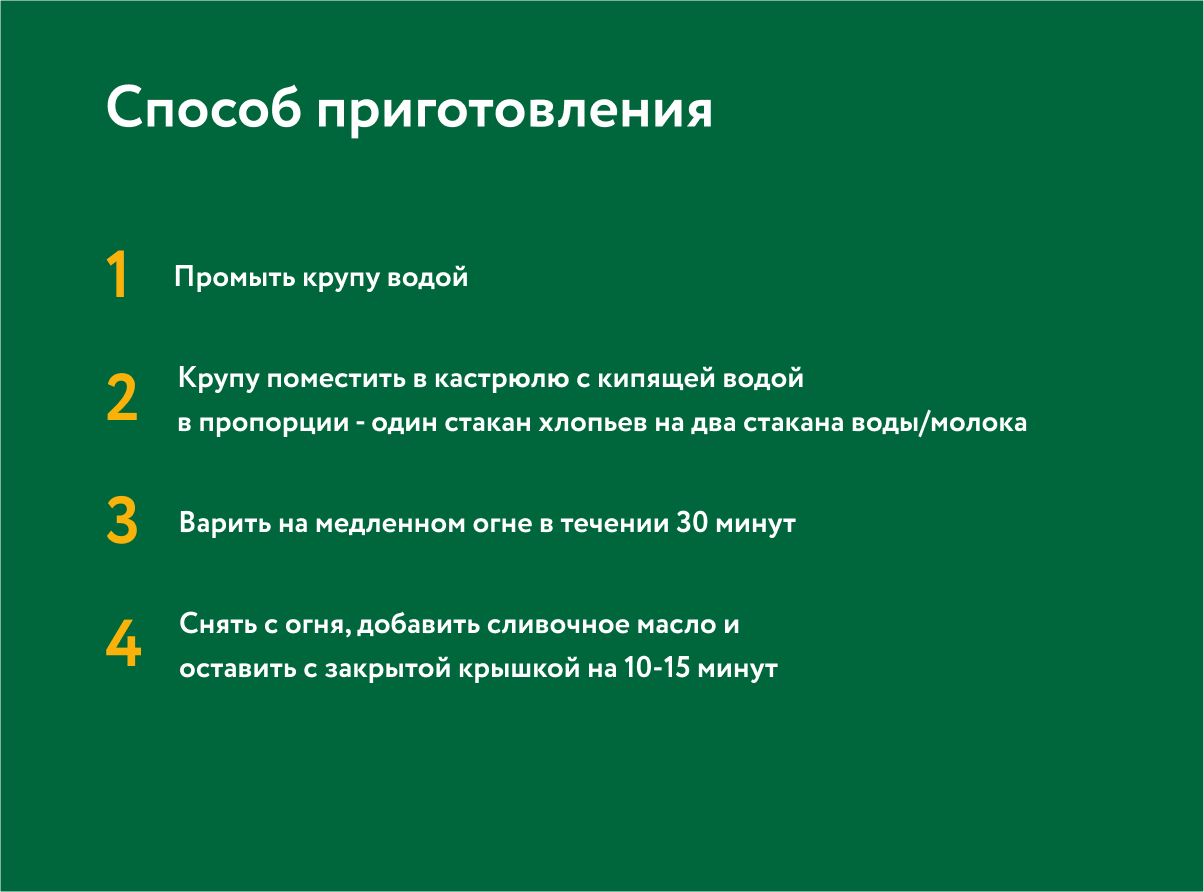 Способ приготовления

1 Промыть крупу водой

2 Крупу поместить в кастрюлю с кипящей водой в пропорции - один стакан хлопьев на два стакана воды/молока

3 Варить на медленном огне в течении 30 минут

4 Снять с огня, добавить сливочное масло и оставить с закрытой крышкой на 10-15 минут